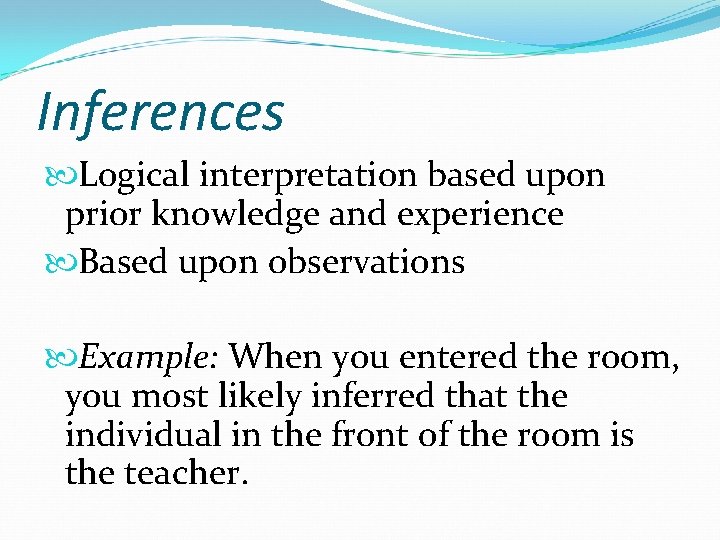 Inferences

Logical interpretation based upon prior knowledge and experience

Based upon observations

Example: When you entered the room, you most likely inferred that the individual in the front of the room is the teacher.